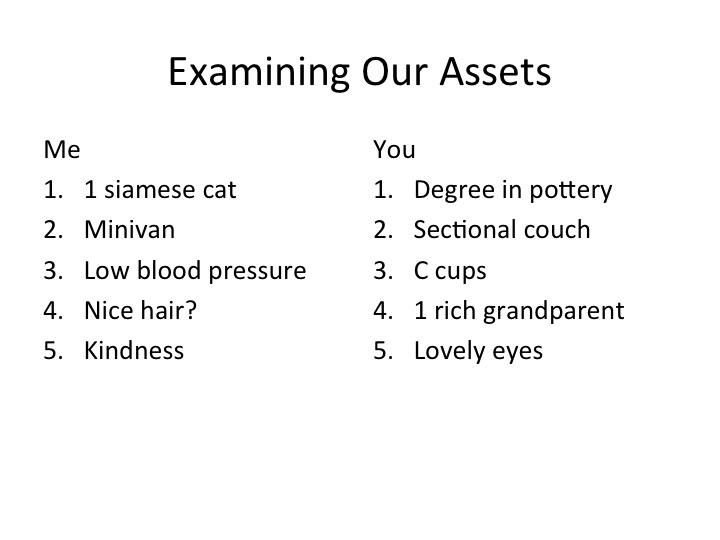 Examining Our Assets

Me
1. 1 siamese cat
2. Minivan
3. Low blood pressure
4. Nice hair?
5. Kindness

You
1. Degree in pottery
2. Sectional couch
3. C cups
4. 1 rich grandparent
5. Lovely eyes